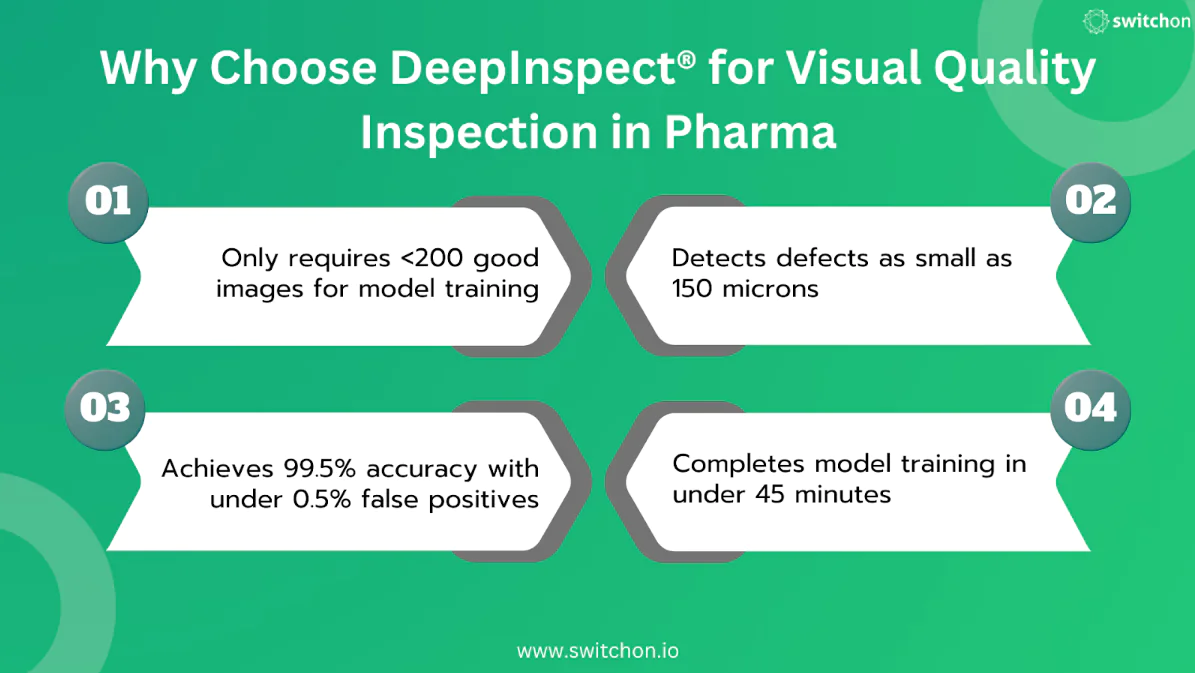 switchon

Why Choose DeepInspect® for Visual Quality Inspection in Pharma

01

Only requires <200 good images for model training

02

Detects defects as small as 150 microns

03

Achieves 99.5% accuracy with under 0.5% false positives

04

Completes model training in under 45 minutes

www.switchon.io